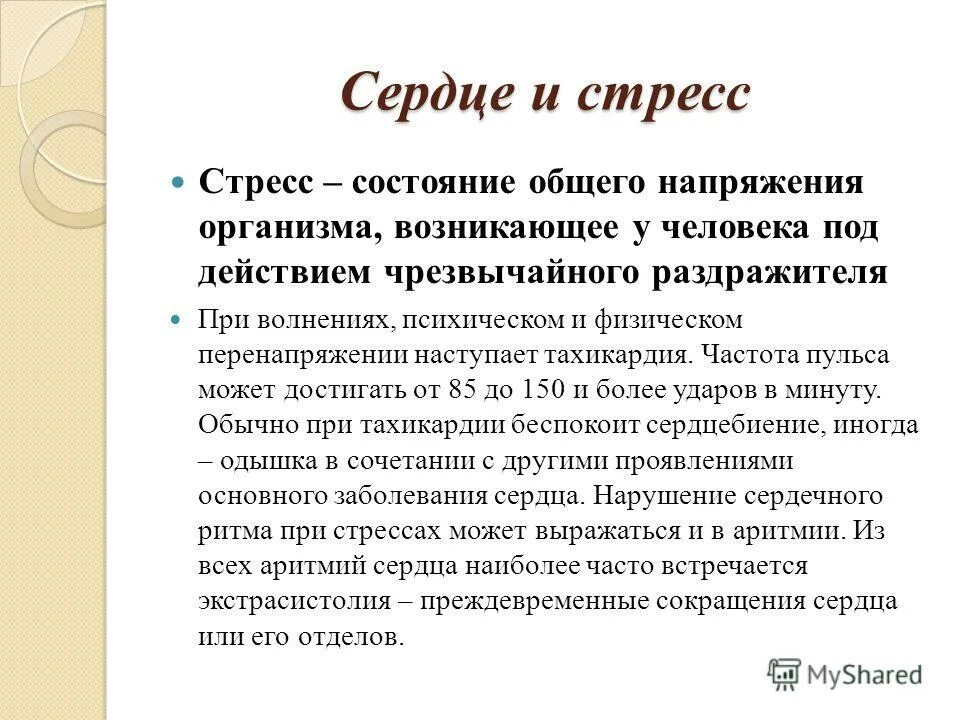 Сердце и стресс

Стресс – состояние общего напряжения организма, возникающее у человека под действием чрезвычайного раздражителя

При волнениях, психическом и физическом перенапряжении наступает тахикардия. Частота пульса может достигать от 85 до 150 и более ударов в минуту. Обычно при тахикардии беспокоит сердцебиение, иногда – одышка в сочетании с другими проявлениями основного заболевания сердца. Нарушение сердечного ритма при стрессах может выражаться и в аритмии. Из всех аритмий сердца наиболее часто встречается экстрасистолия – преждевременные сокращения сердца или его отделов.

MyShared